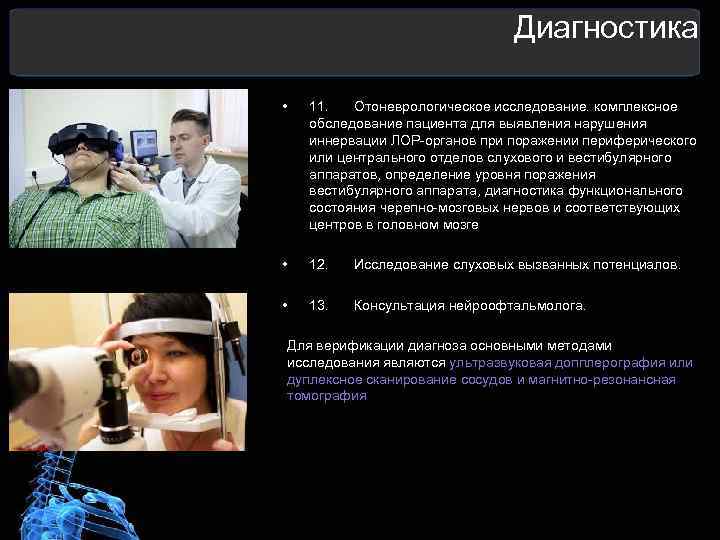 Диагностика

• 11. Отоневрологическое исследование. комплексное обследование пациента для выявления нарушения иннервации ЛОР-органов при поражении периферического или центрального отделов слухового и вестибулярного аппаратов, определение уровня поражения вестибулярного аппарата, диагностика функционального состояния черепно-мозговых нервов и соответствующих центров в головном мозге

• 12. Исследование слуховых вызванных потенциалов.

• 13. Консультация нейроофтальмолога.

Для верификации диагноза основными методами исследования являются ультразвуковая допплерография или дуплексное сканирование сосудов и магнитно-резонансная томография